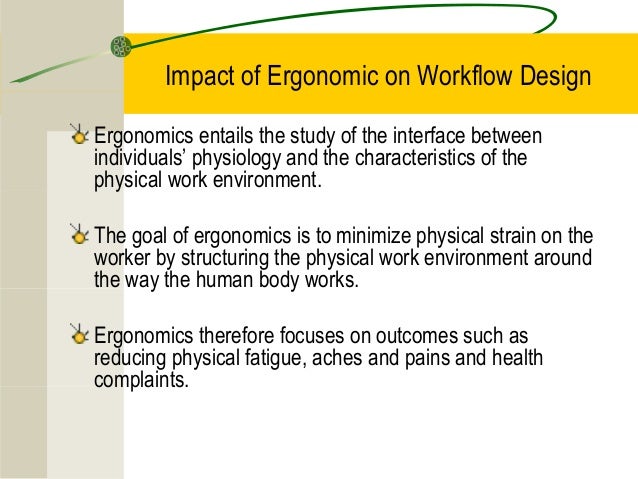 Impact of Ergonomic on Workflow Design

Ergonomics entails the study of the interface between individuals' physiology and the characteristics of the physical work environment.

The goal of ergonomics is to minimize physical strain on the worker by structuring the physical work environment around the way the human body works.

Ergonomics therefore focuses on outcomes such as reducing physical fatigue, aches and pains and health complaints.